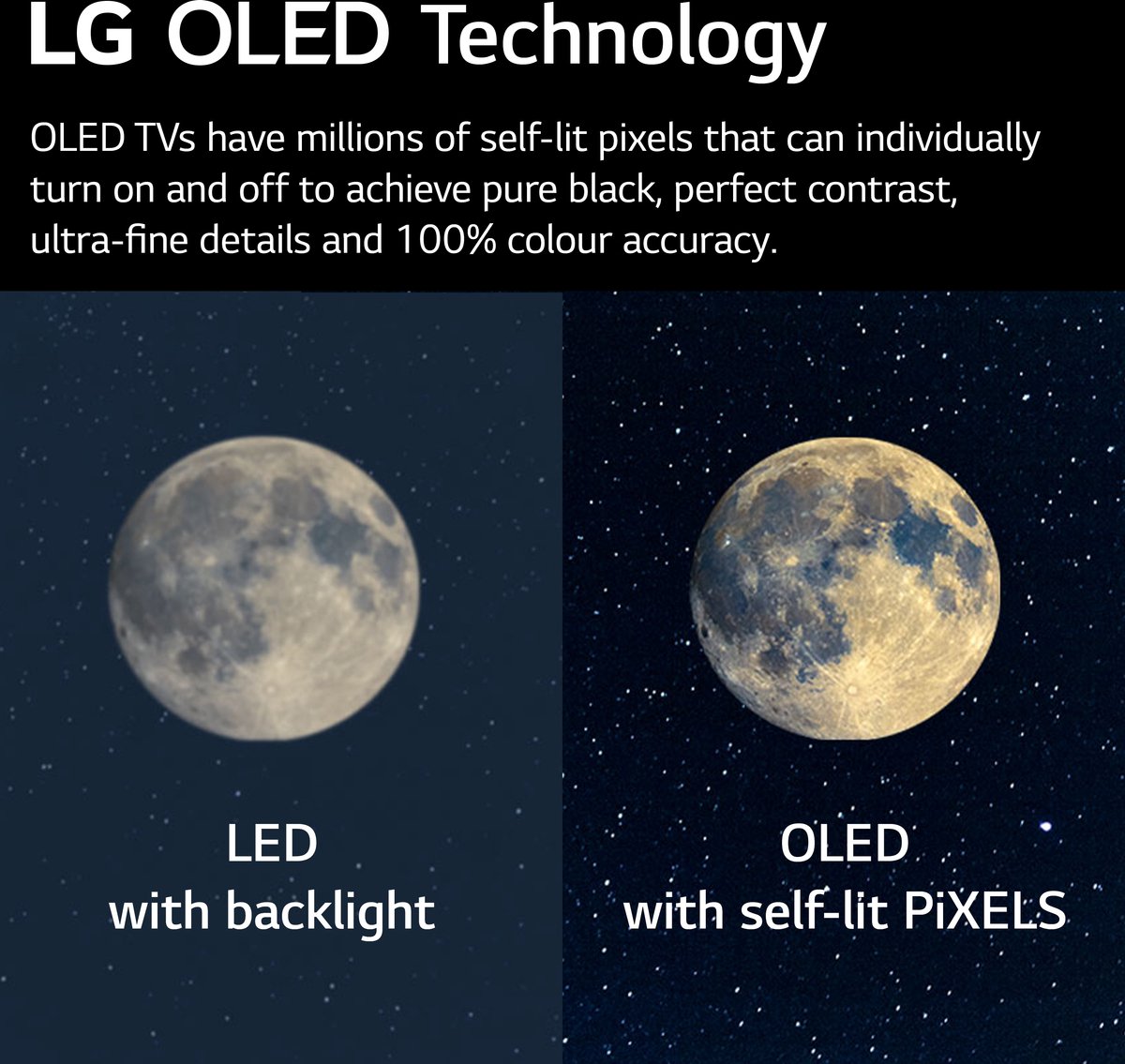 LG OLED Technology

OLED TVs have millions of self-lit pixels that can individually turn on and off to achieve pure black, perfect contrast, ultra-fine details and 100% colour accuracy.

LED
with backlight

OLED
with self-lit PiXELS